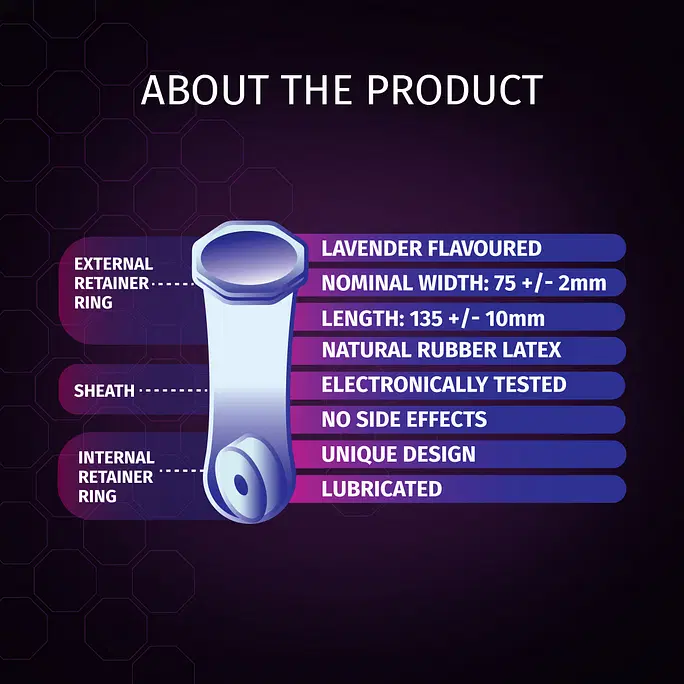 ABOUT THE PRODUCT

EXTERNAL RETAINER RING

SHEATH

INTERNAL RETAINER RING

LAVENDER FLAVOURED

NOMINAL WIDTH: 75 +/- 2mm

LENGTH: 135 +/- 10mm

NATURAL RUBBER LATEX

ELECTRONICALLY TESTED

NO SIDE EFFECTS

UNIQUE DESIGN

LUBRICATED